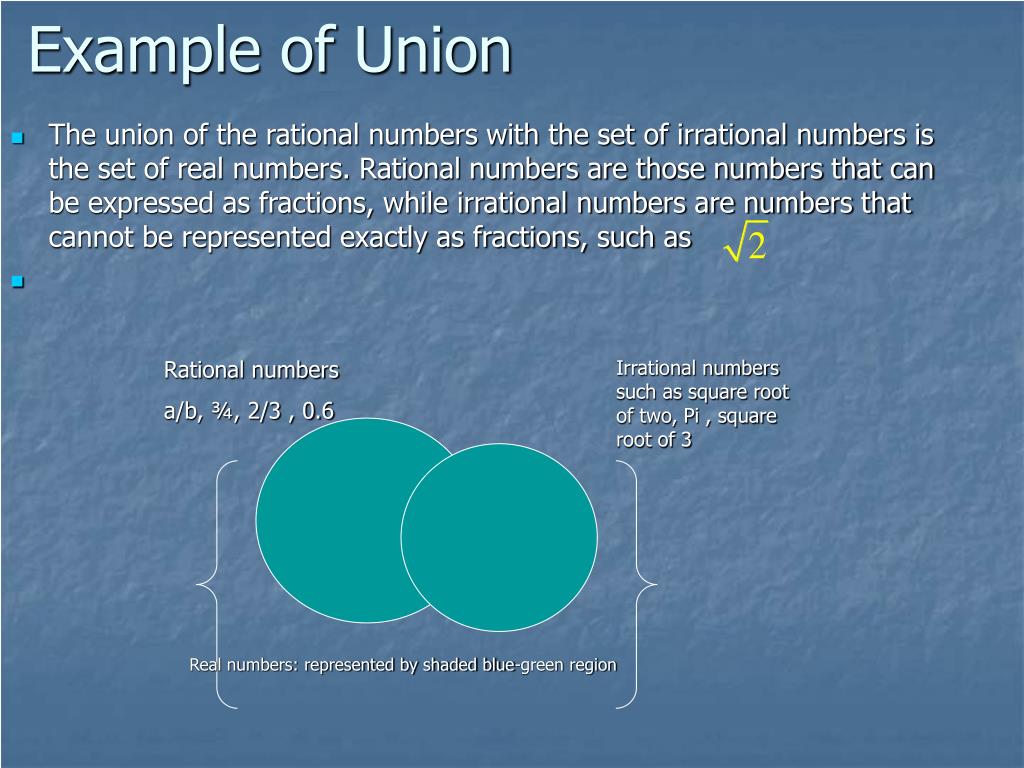 Example of Union

The union of the rational numbers with the set of irrational numbers is the set of real numbers. Rational numbers are those numbers that can be expressed as fractions, while irrational numbers are numbers that cannot be represented exactly as fractions, such as $\sqrt{2}$

Rational numbers

a/b, ¾, 2/3 , 0.6

Irrational numbers such as square root of two, Pi , square root of 3

Real numbers: represented by shaded blue-green region